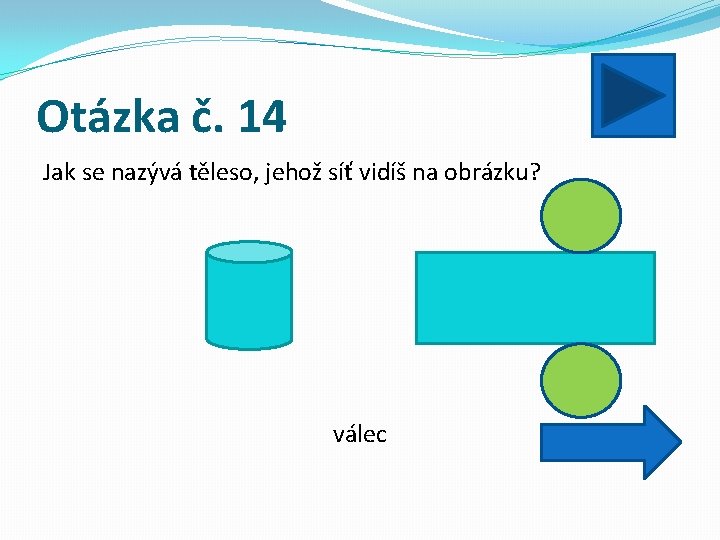 Otázka č. 14

Jak se nazývá těleso, jehož síť vidíš na obrázku?

válec